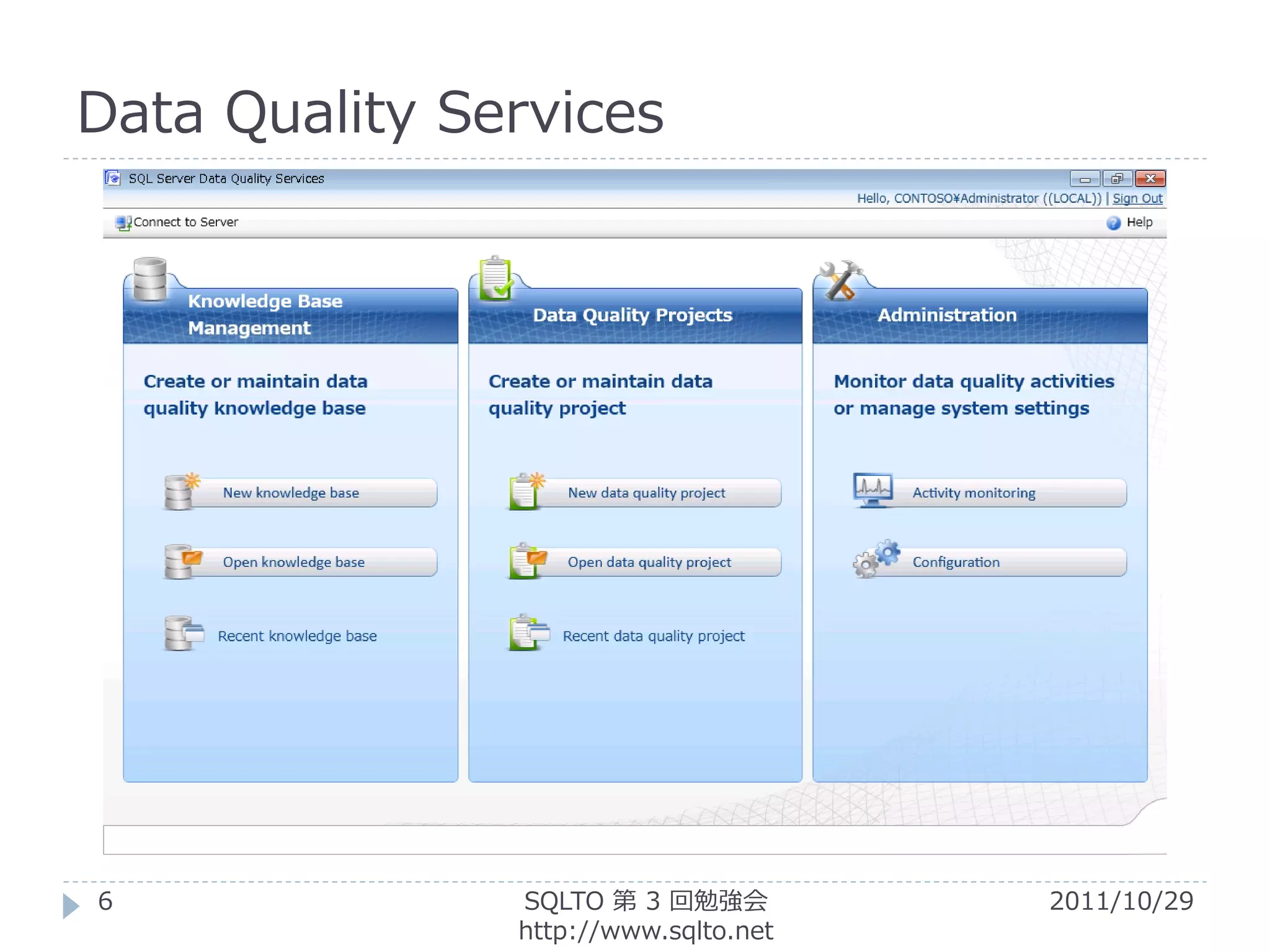 Data Quality Services

SQL Server Data Quality Services

Hello, CONTOSO¥Administrator ((LOCAL)) | Sign Out

Connect to Server

Help

Knowledge Base Management

Create or maintain data quality knowledge base

New knowledge base

Open knowledge base

Recent knowledge base

Data Quality Projects

Create or maintain data quality project

New data quality project

Open data quality project

Recent data quality project

Administration

Monitor data quality activities or manage system settings

Activity monitoring

Configuration

6

SQLTO 第 3 回勉強会
http://www.sqlto.net

2011/10/29